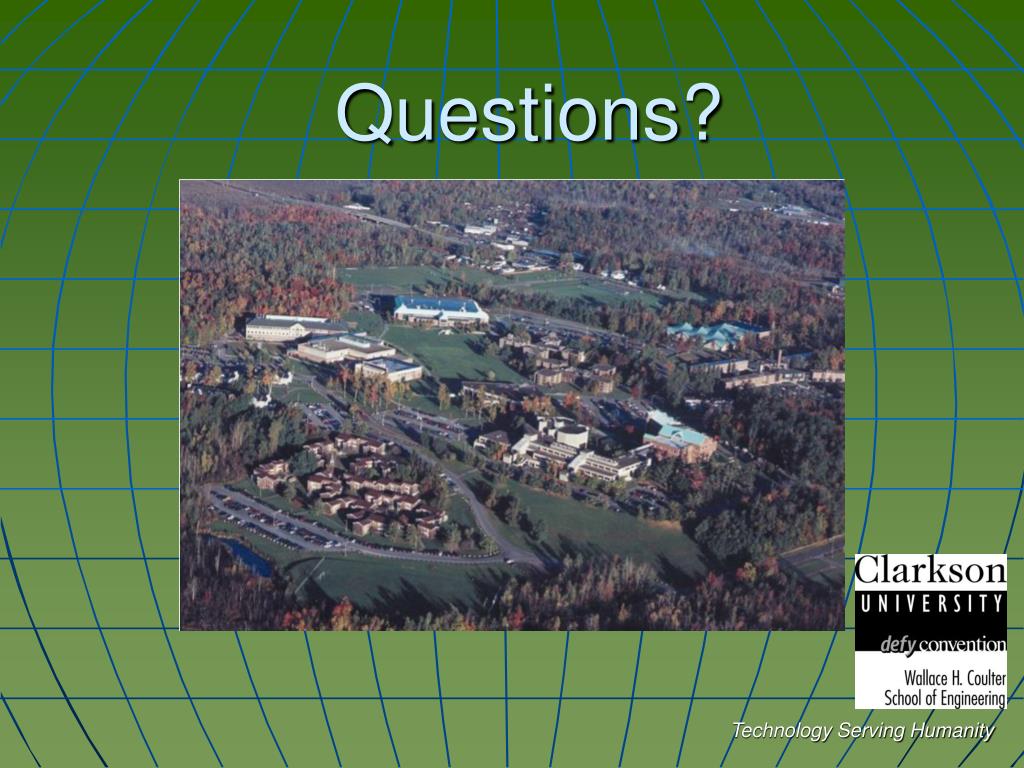 Questions?

Clarkson
UNIVERSITY
defy convention
Wallace H. Coulter
School of Engineering

Technology Serving Humanity